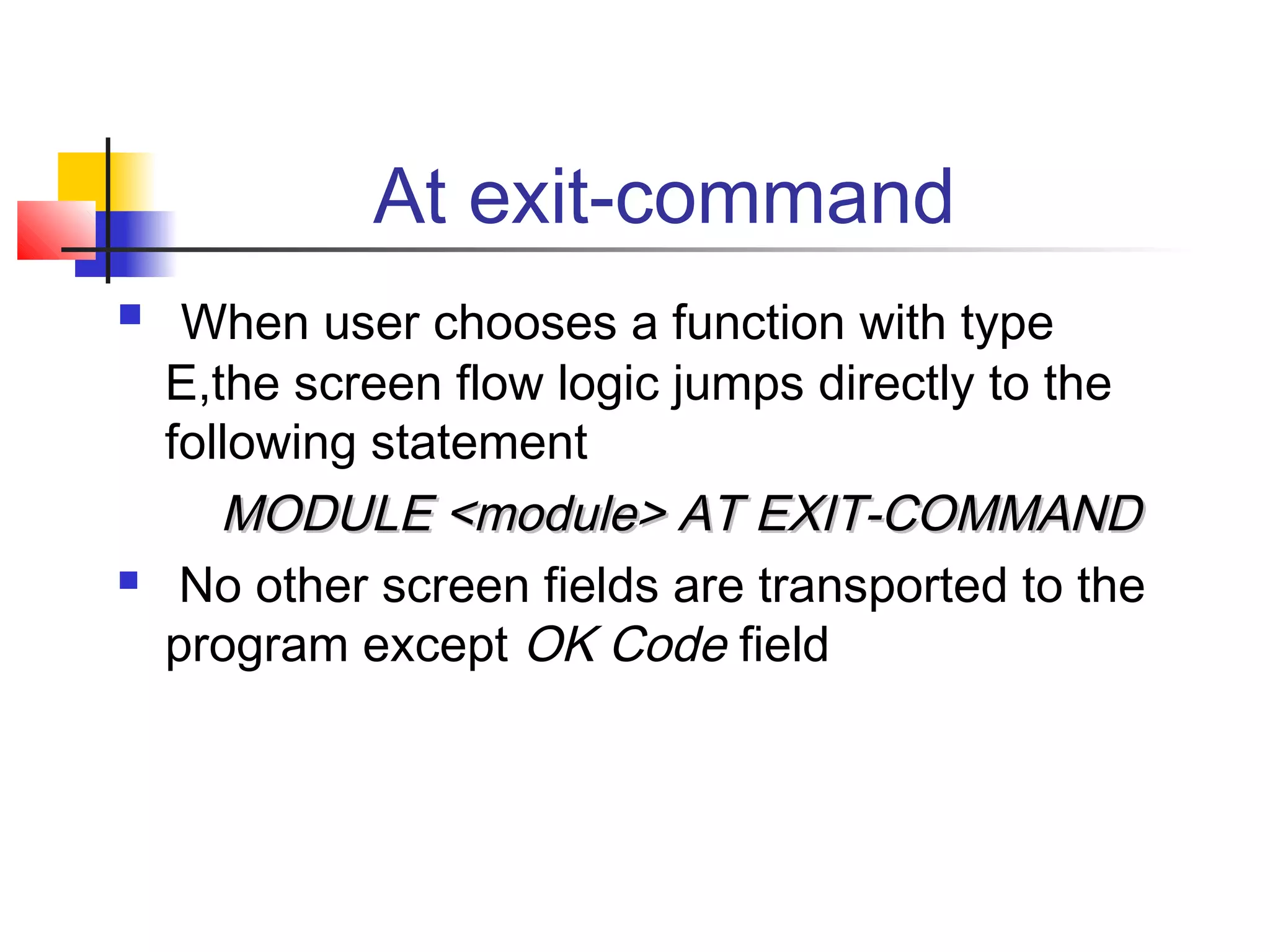 At exit-command

When user chooses a function with type E,the screen flow logic jumps directly to the following statement

MODULE <module> AT EXIT-COMMAND

No other screen fields are transported to the program except OK Code field